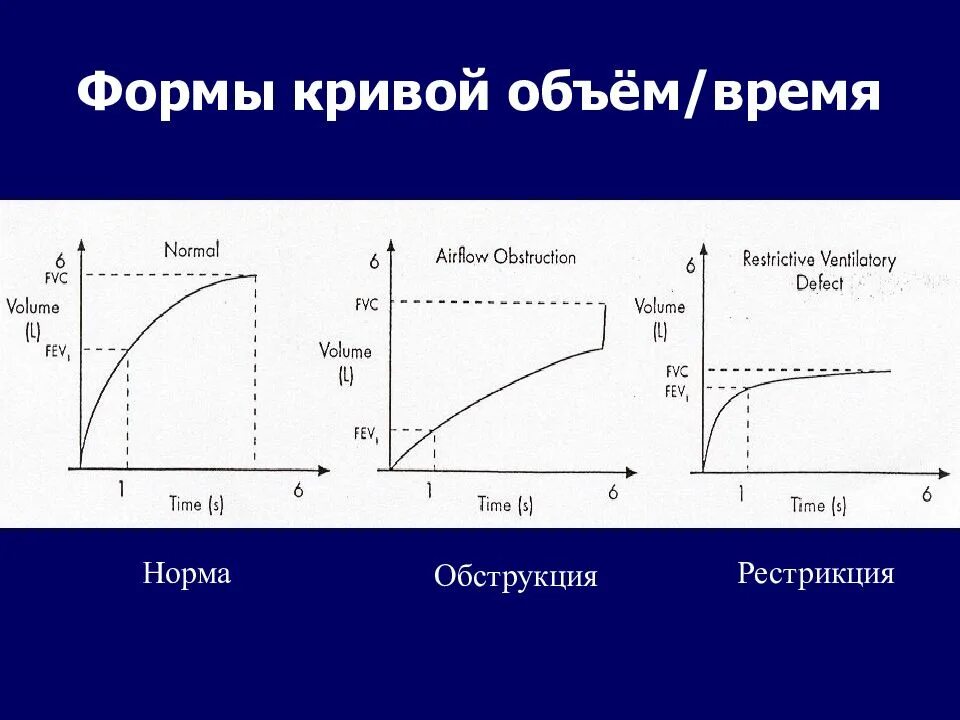 Формы кривой объём/время

Normal

6

FVC

Volume (L)

$FEV_1$

1

Time (s)

6

Airflow Obstruction

6

FVC

Volume (L)

$FEV_1$

1

Time (s)

6

Restrictive Ventilatory Defect

6

Volume (L)

FVC

$FEV_1$

1

Time (s)

6

Норма

Обструкция

Рестрикция